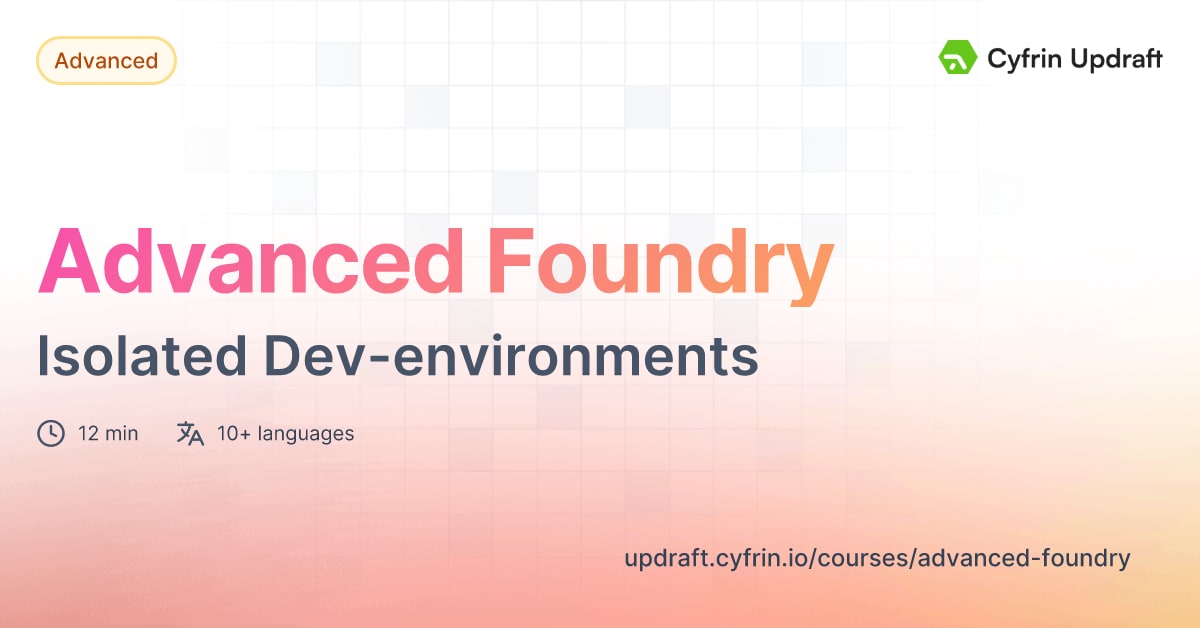 Advanced

Cyfrin Updraft

Advanced Foundry

Isolated Dev-environments

12 min 10+ languages

updraft.cyfrin.io/courses/advanced-foundry